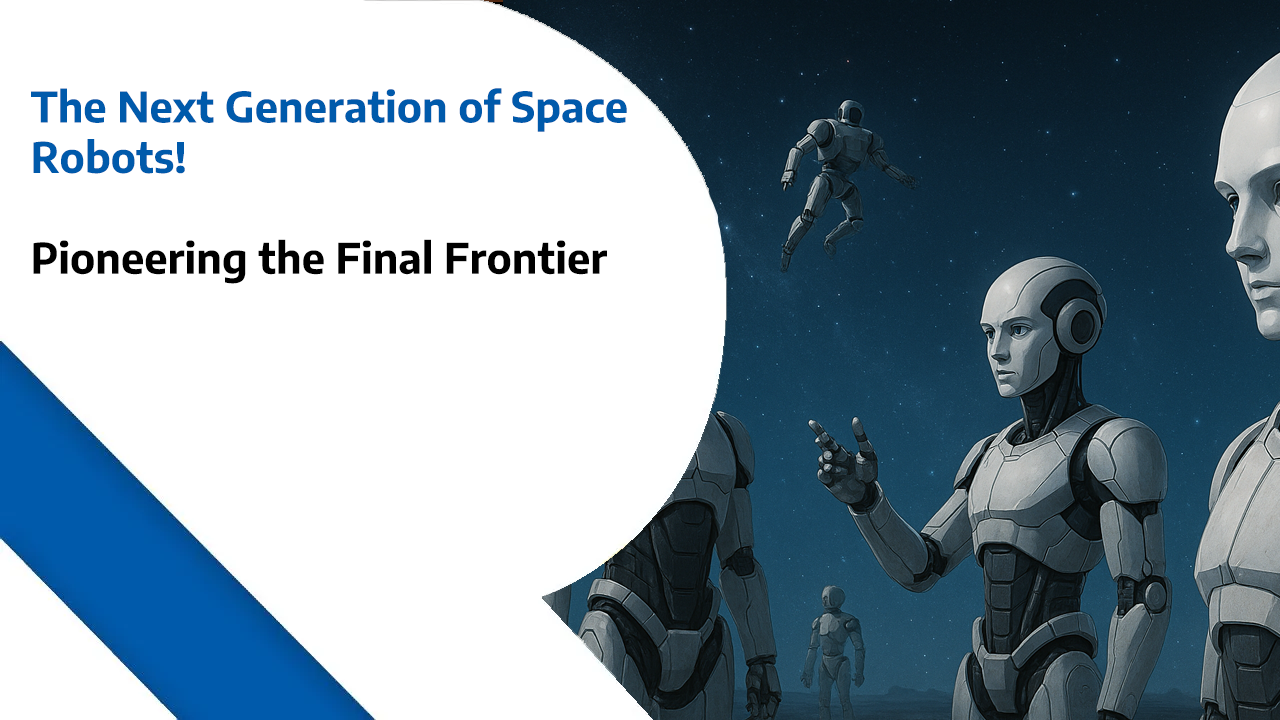 The Next Generation of Space Robots!

Pioneering the Final Frontier